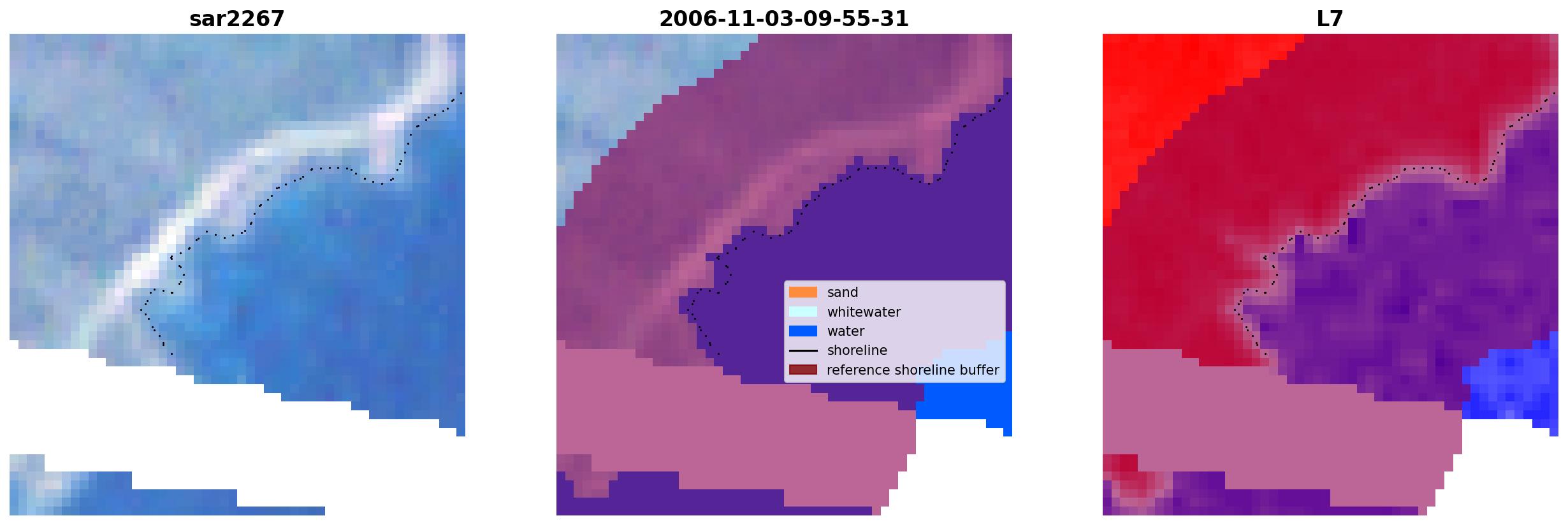 sar2267

2006-11-03-09-55-31

sand
whitewater
water
shoreline
reference shoreline buffer

L7